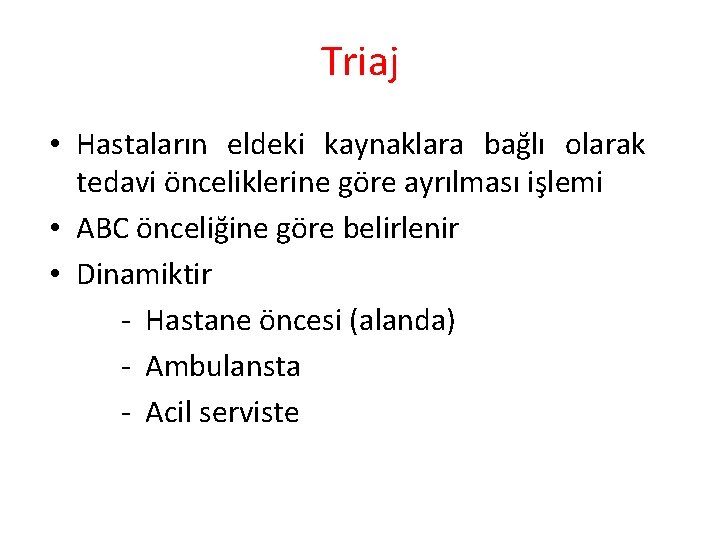 Triaj

• Hastaların eldeki kaynaklara bağlı olarak tedavi önceliklerine göre ayrılması işlemi
• ABC önceliğine göre belirlenir
• Dinamiktir
- Hastane öncesi (alanda)
- Ambulansta
- Acil serviste